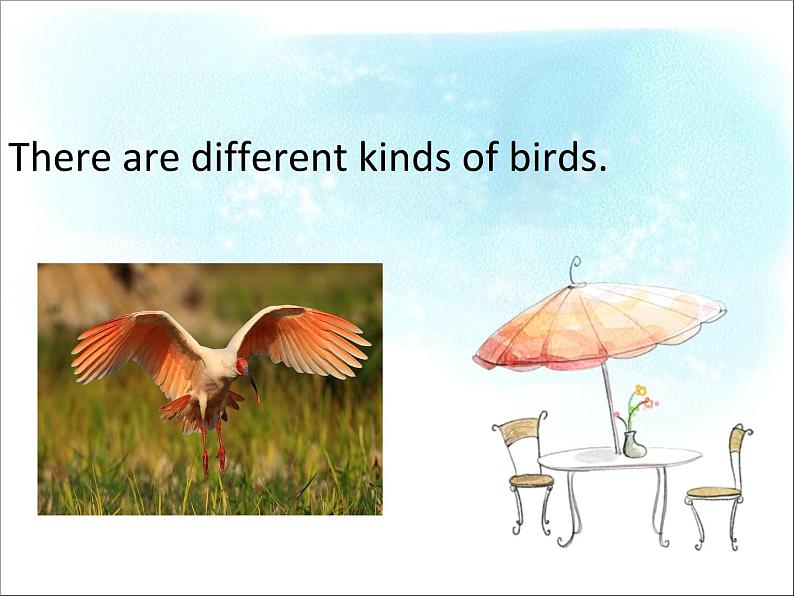 There are different kinds of birds.